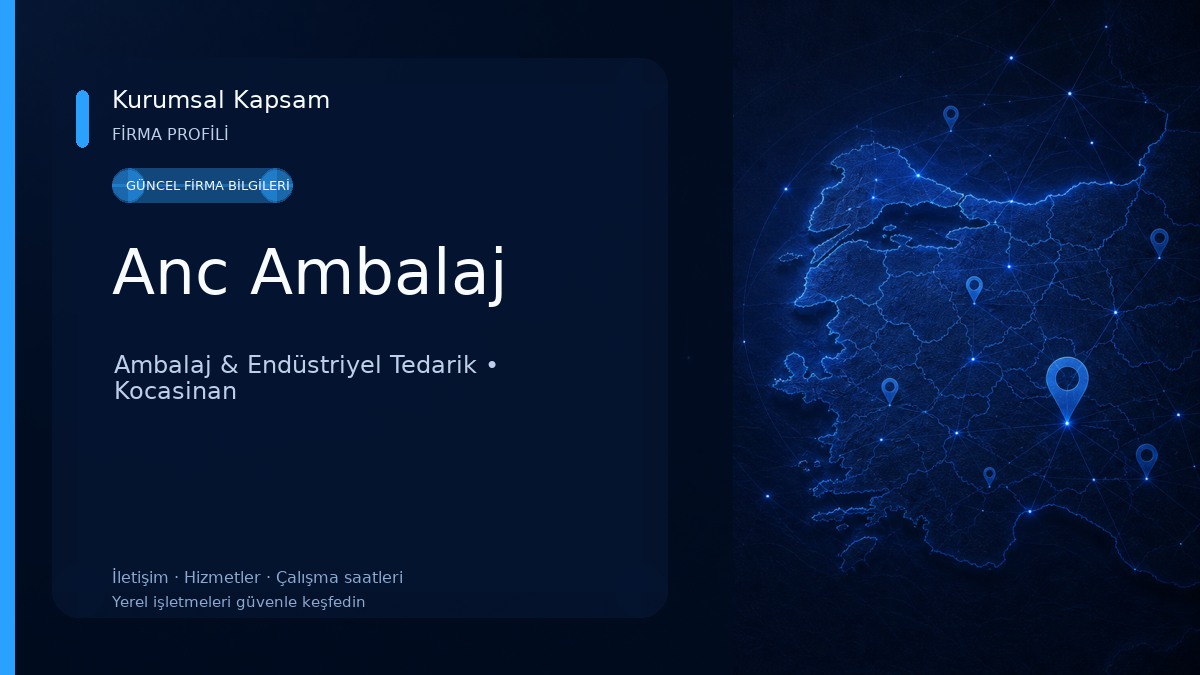 Kurumsal Kapsam
FİRMA PROFİLİ

GÜNCEL FİRMA BİLGİLERİ

Anc Ambalaj

Ambalaj & Endüstriyel Tedarik • Kocasinan

İletişim · Hizmetler · Çalışma saatleri
Yerel işletmeleri güvenle keşfedin